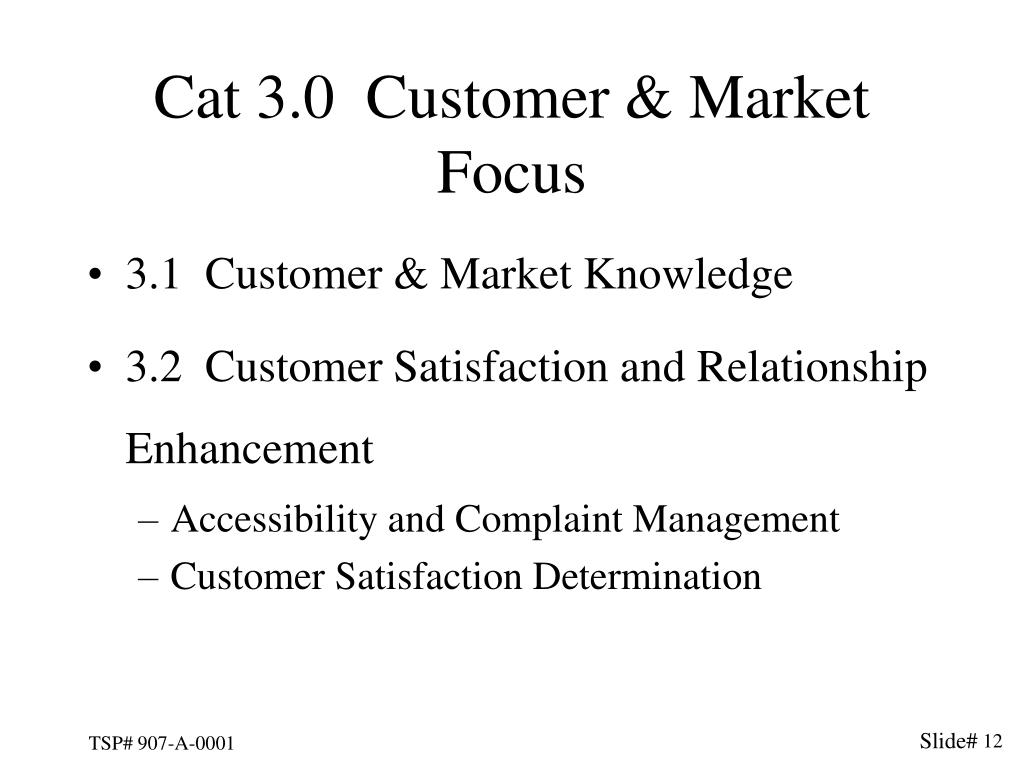 Cat 3.0 Customer & Market Focus

• 3.1 Customer & Market Knowledge

• 3.2 Customer Satisfaction and Relationship Enhancement

– Accessibility and Complaint Management

– Customer Satisfaction Determination

TSP# 907-A-0001

Slide# 12